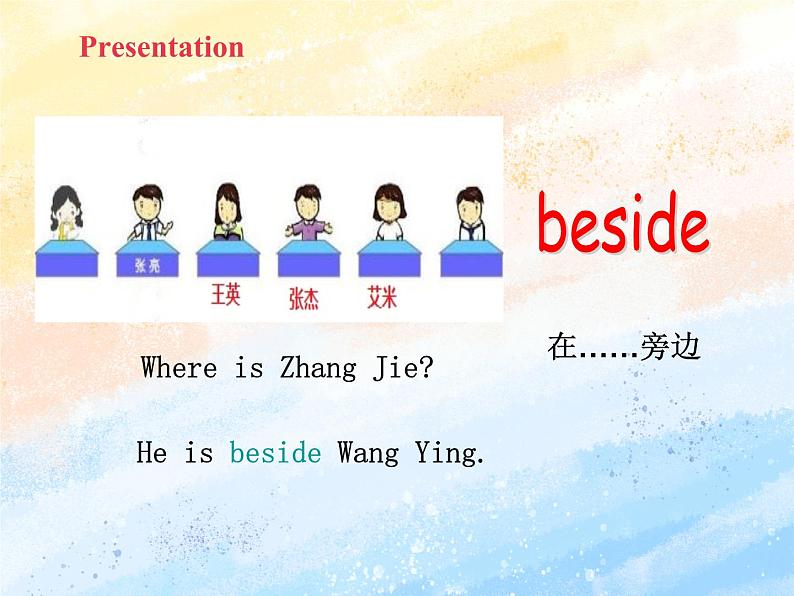 Presentation

张亮

王英

张杰

艾米

beside

在……旁边

Where is Zhang Jie?

He is beside Wang Ying.